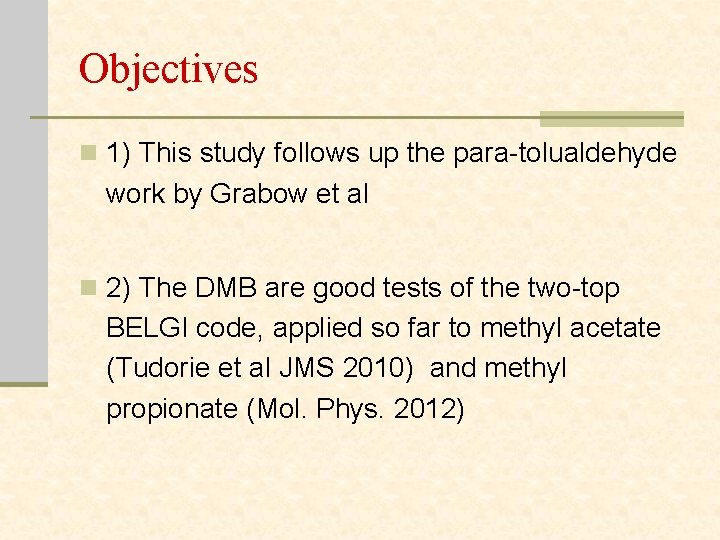 Objectives

1) This study follows up the para-tolualdehyde work by Grabow et al

2) The DMB are good tests of the two-top BELGI code, applied so far to methyl acetate (Tudorie et al JMS 2010)  and methyl propionate (Mol. Phys. 2012)